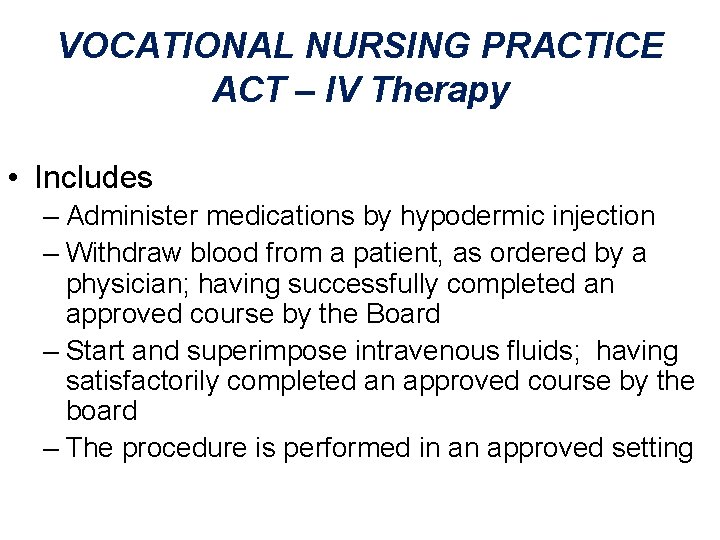 VOCATIONAL NURSING PRACTICE ACT – IV Therapy

• Includes
– Administer medications by hypodermic injection
– Withdraw blood from a patient, as ordered by a physician; having successfully completed an approved course by the Board
– Start and superimpose intravenous fluids; having satisfactorily completed an approved course by the board
– The procedure is performed in an approved setting